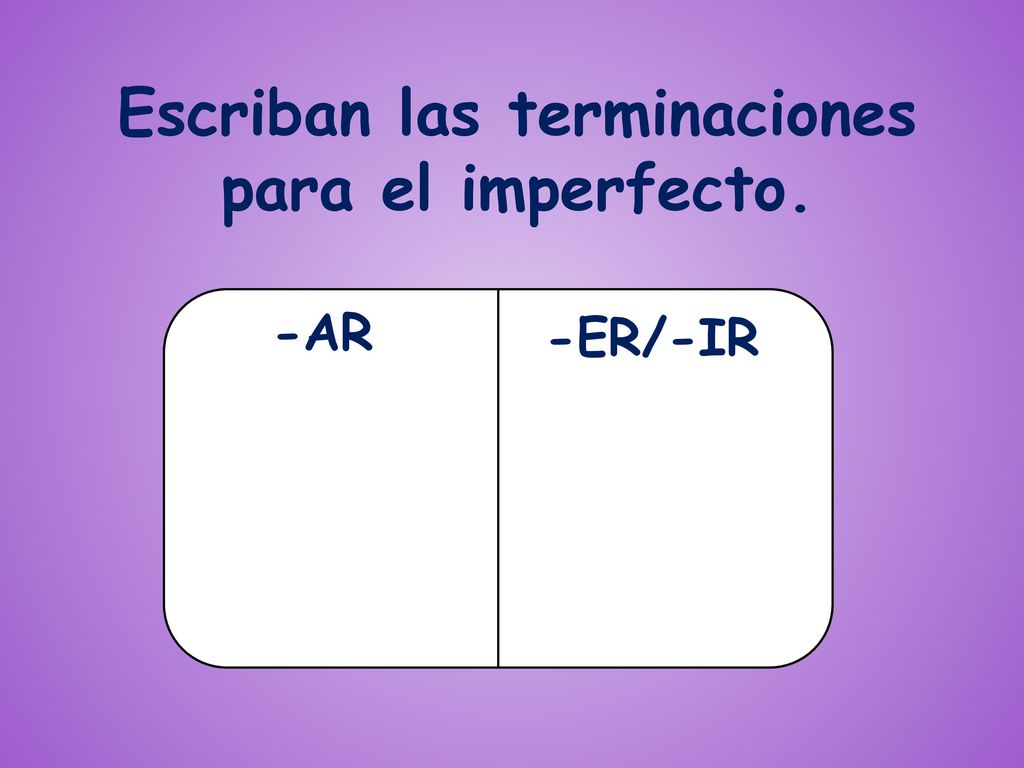 Escriban las terminaciones para el imperfecto.

| -AR | -ER/-IR |
|---|---|
| | |